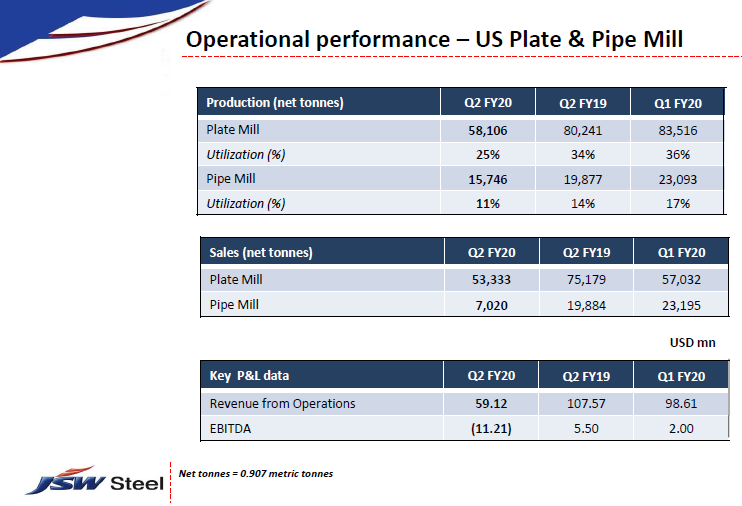 Operational performance – US Plate & Pipe Mill

| Production (net tonnes) | Q2 FY20 | Q2 FY19 | Q1 FY20 |
|---|---|---|---|
| Plate Mill | 58,106 | 80,241 | 83,516 |
| Utilization (%) | 25% | 34% | 36% |
| Pipe Mill | 15,746 | 19,877 | 23,093 |
| Utilization (%) | 11% | 14% | 17% |

| Sales (net tonnes) | Q2 FY20 | Q2 FY19 | Q1 FY20 |
|---|---|---|---|
| Plate Mill | 53,333 | 75,179 | 57,032 |
| Pipe Mill | 7,020 | 19,884 | 23,195 |

USD mn

| Key P&L data | Q2 FY20 | Q2 FY19 | Q1 FY20 |
|---|---|---|---|
| Revenue from Operations | 59.12 | 107.57 | 98.61 |
| EBITDA | (11.21) | 5.50 | 2.00 |

JSW Steel

Net tonnes = 0.907 metric tonnes